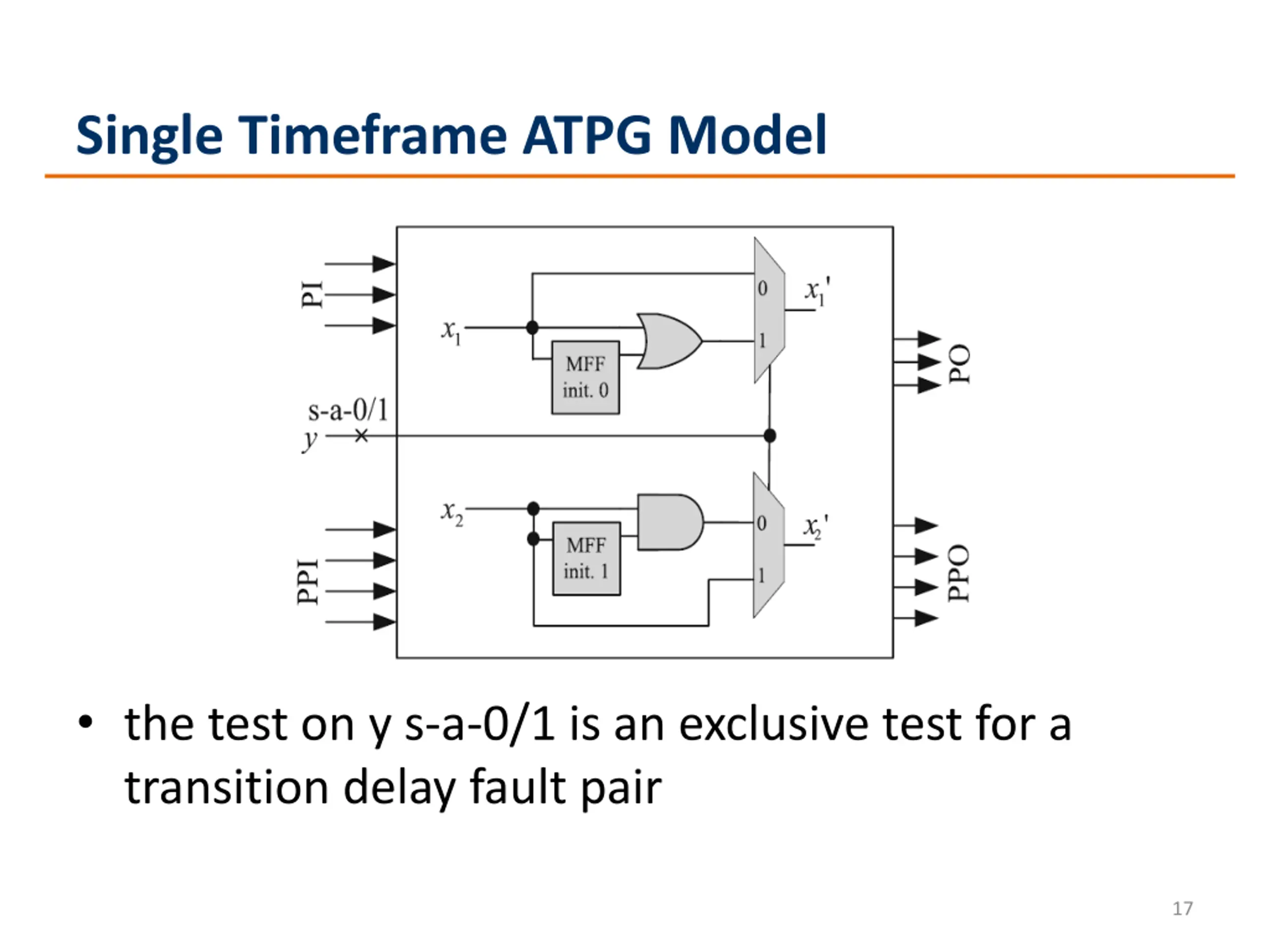 Single Timeframe ATPG Model

PI

$x_1$

MFF init. 0

0

1

$x_1'$

PO

s-a-0/1

$y$

$x_2$

MFF init. 1

0

1

$x_2'$

PPI

PPO

• the test on y s-a-0/1 is an exclusive test for a transition delay fault pair

17